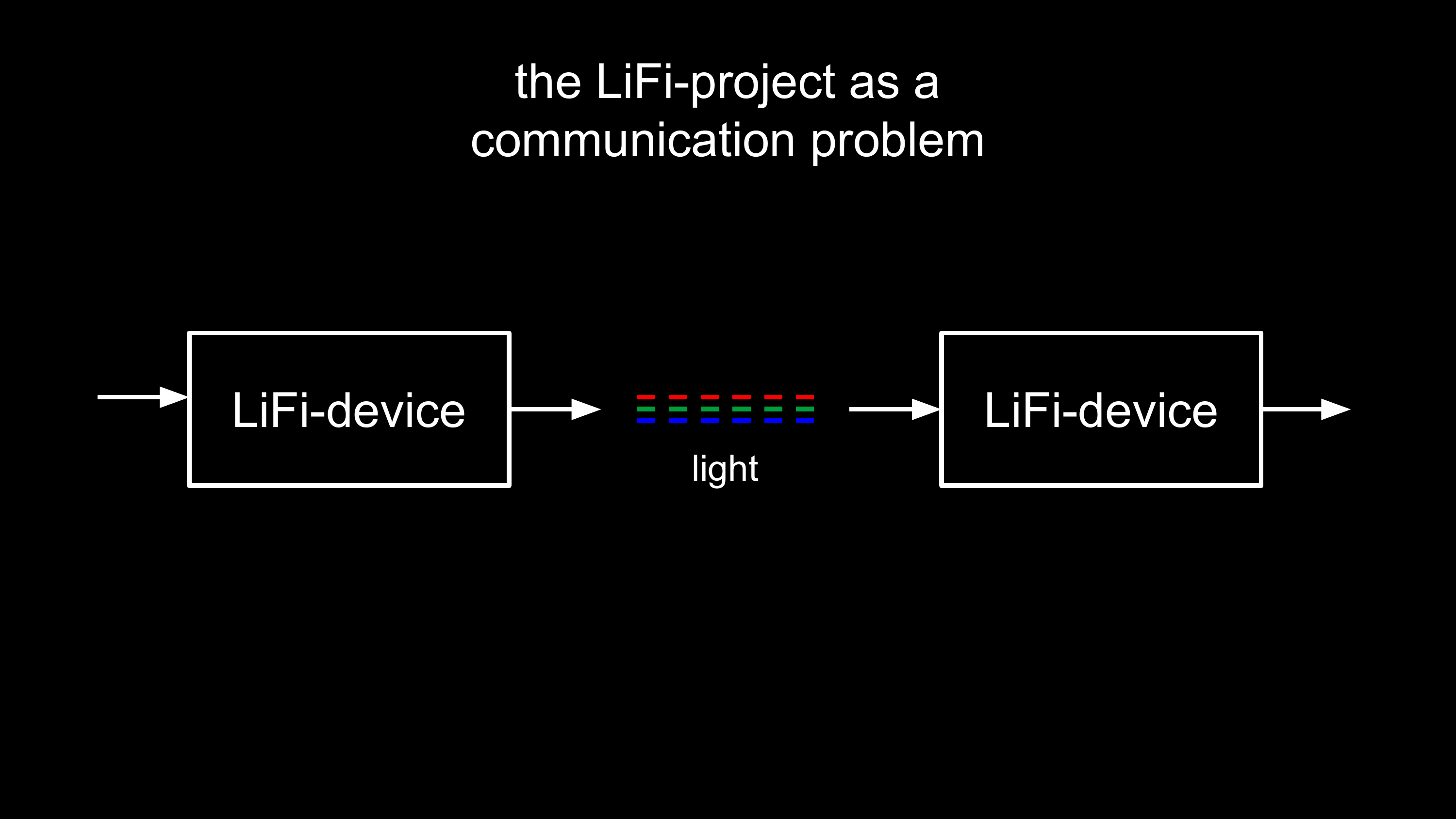 the LiFi-project as a communication problem

LiFi-device

light

LiFi-device